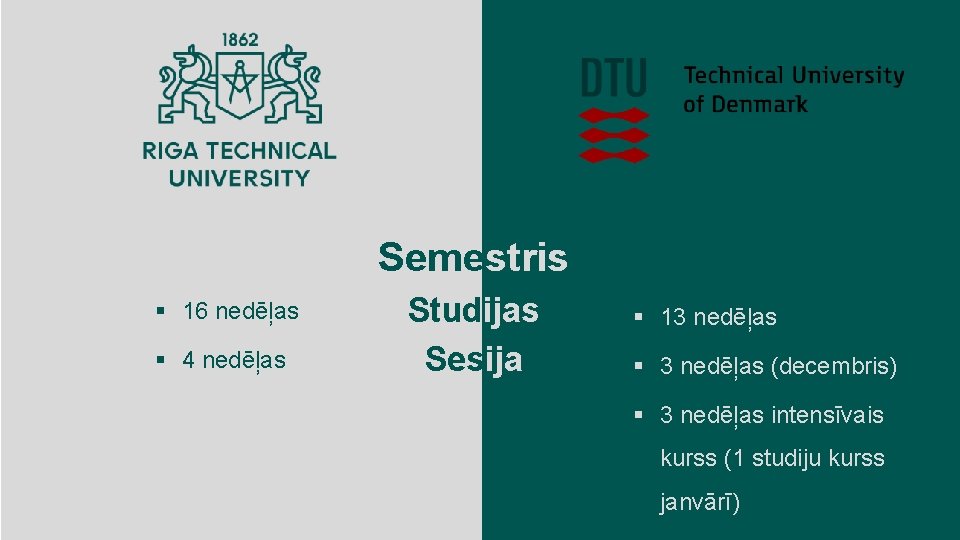 1862

RIGA TECHNICAL UNIVERSITY

DTU

Technical University of Denmark

Semestris

Studijas

Sesija

▪ 16 nedēļas

▪ 4 nedēļas

▪ 13 nedēļas

▪ 3 nedēļas (decembris)

▪ 3 nedēļas intensīvais kurss (1 studiju kurss janvārī)